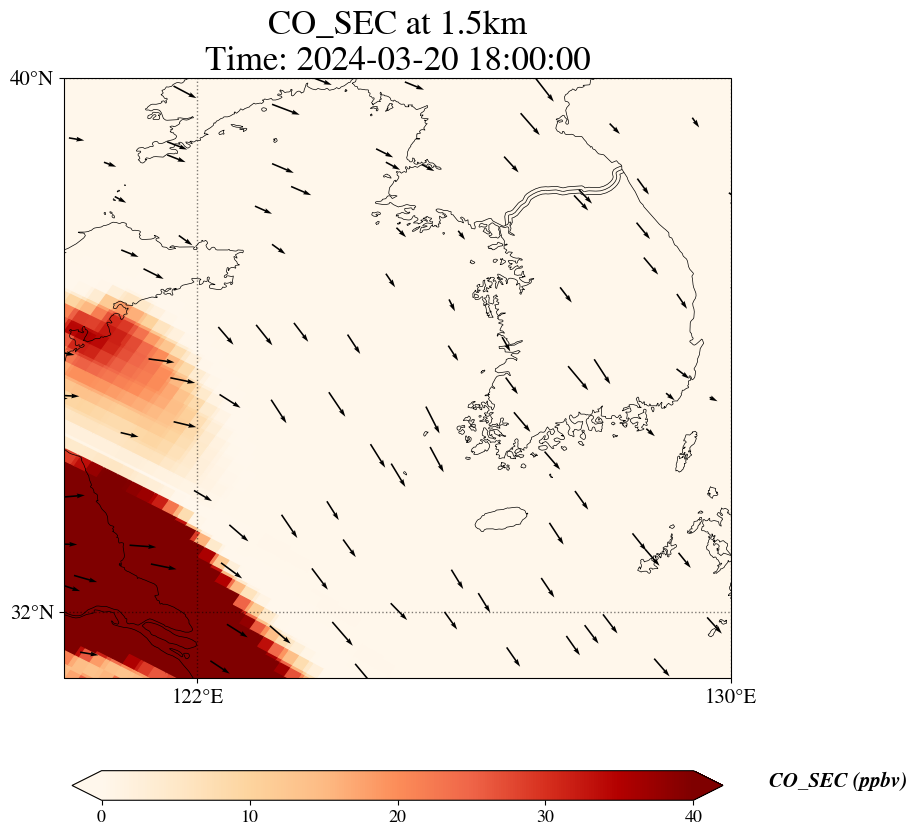 CO_SEC at 1.5km
Time: 2024-03-20 18:00:00

40°N
32°N
122°E
130°E

0
10
20
30
40
CO_SEC (ppbv)